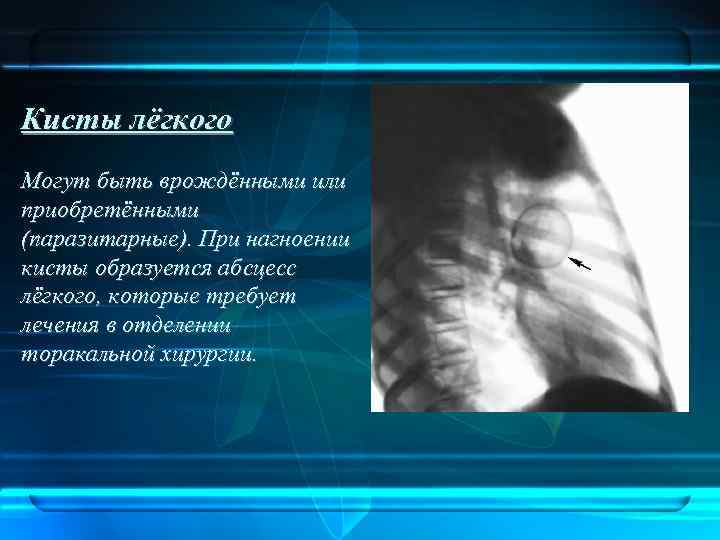 Кисты лёгкого

Могут быть врождёнными или приобретёнными (паразитарные). При нагноении кисты образуется абсцесс лёгкого, которые требует лечения в отделении торакальной хирургии.